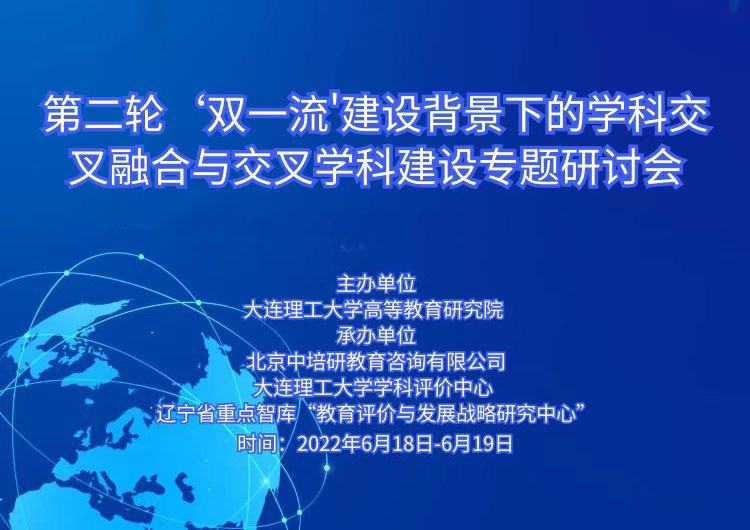 第二轮‘双一流'建设背景下的学科交叉融合与交叉学科建设专题研讨会

主办单位
大连理工大学高等教育研究院
承办单位
北京中培研教育咨询有限公司
大连理工大学学科评价中心
辽宁省重点智库“教育评价与发展战略研究中心”
时间：2022年6月18日-6月19日